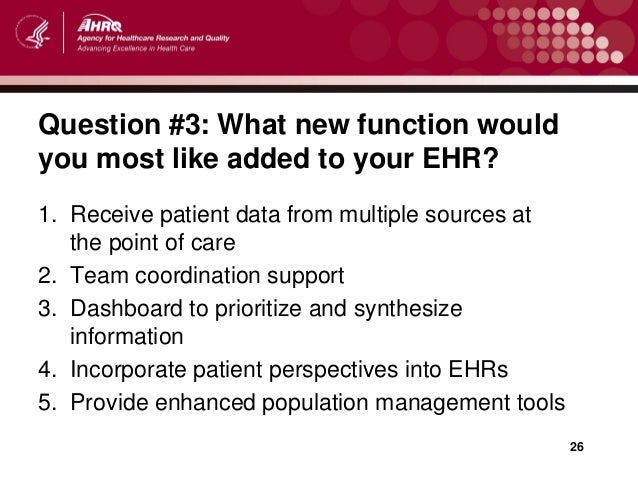 AHRQ
Agency for Healthcare Research and Quality
Advancing Excellence in Health Care

Question #3: What new function would you most like added to your EHR?

1. Receive patient data from multiple sources at the point of care
2. Team coordination support
3. Dashboard to prioritize and synthesize information
4. Incorporate patient perspectives into EHRs
5. Provide enhanced population management tools

26